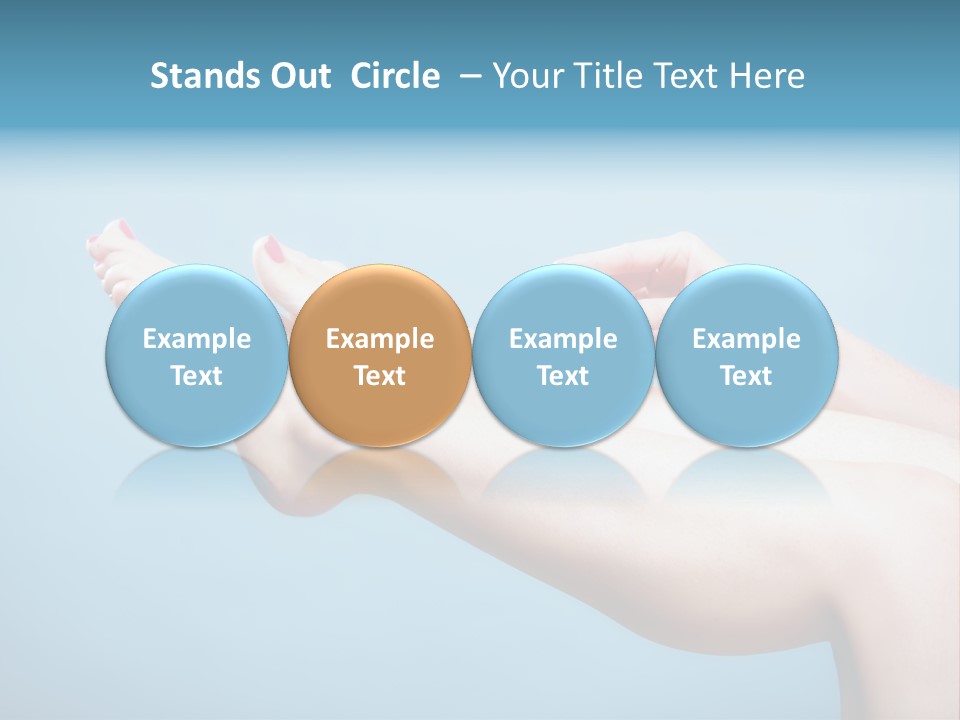 Stands Out Circle – Your Title Text Here

Example Text

Example Text

Example Text

Example Text